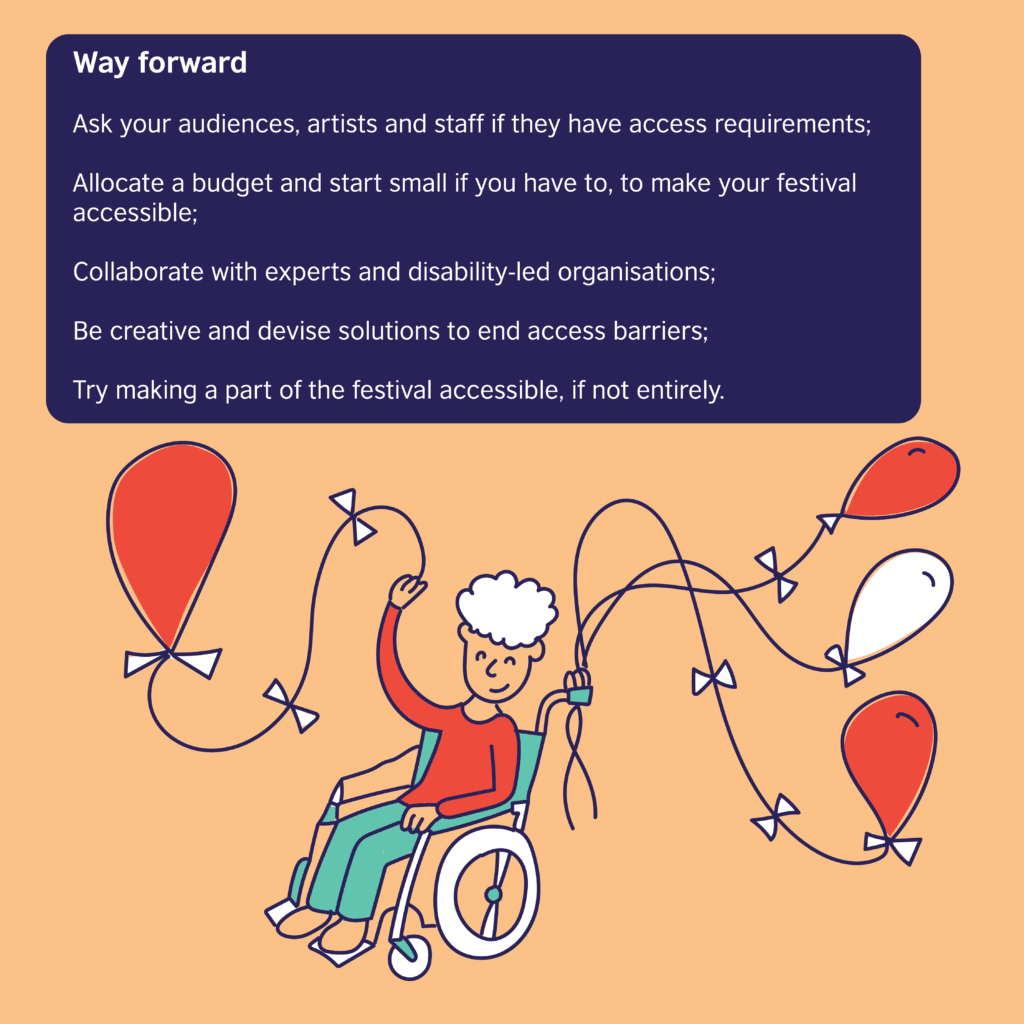 Way forward

Ask your audiences, artists and staff if they have access requirements;

Allocate a budget and start small if you have to, to make your festival accessible;

Collaborate with experts and disability-led organisations;

Be creative and devise solutions to end access barriers;

Try making a part of the festival accessible, if not entirely.